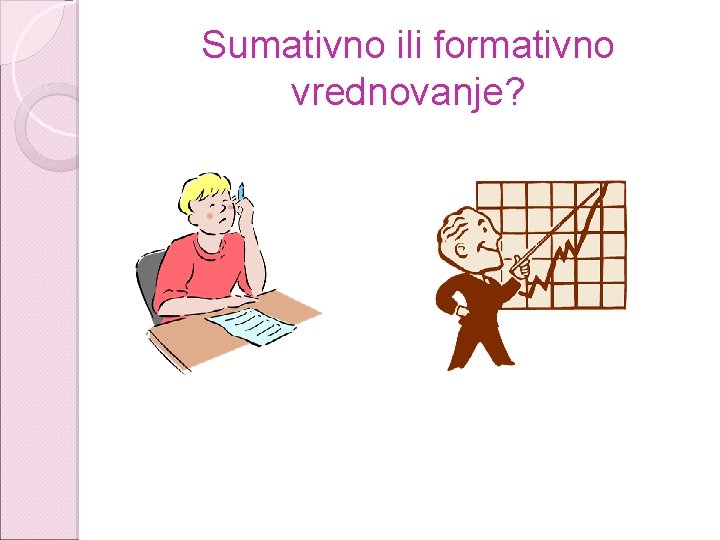 Sumativno ili formativno vrednovanje?